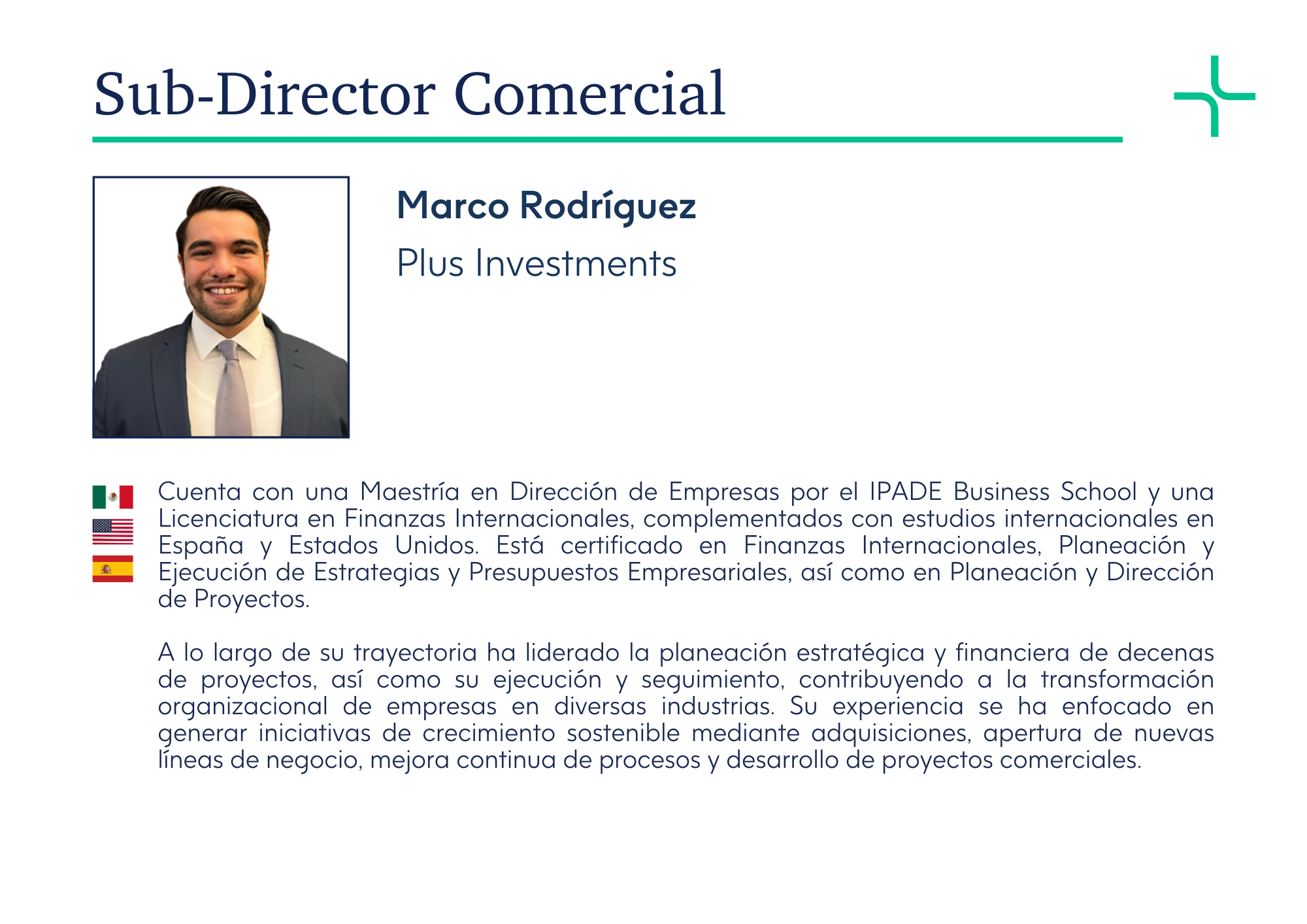 Sub-Director Comercial

Marco Rodríguez

Plus Investments

Cuenta con una Maestría en Dirección de Empresas por el IPADE Business School y una Licenciatura en Finanzas Internacionales, complementados con estudios internacionales en España y Estados Unidos. Está certificado en Finanzas Internacionales, Planeación y Ejecución de Estrategias y Presupuestos Empresariales, así como en Planeación y Dirección de Proyectos.

A lo largo de su trayectoria ha liderado la planeación estratégica y financiera de decenas de proyectos, así como su ejecución y seguimiento, contribuyendo a la transformación organizacional de empresas en diversas industrias. Su experiencia se ha enfocado en generar iniciativas de crecimiento sostenible mediante adquisiciones, apertura de nuevas líneas de negocio, mejora continua de procesos y desarrollo de proyectos comerciales.